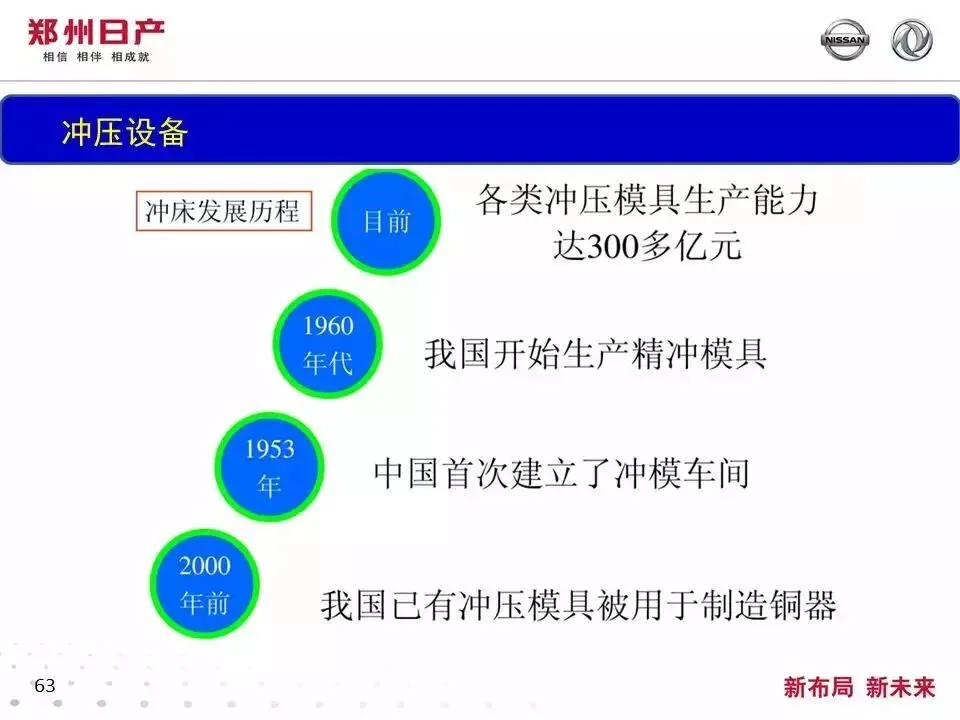 郑州日产
相信 相伴 相成就

NISSAN

冲压设备

冲床发展历程

目前

各类冲压模具生产能力达300多亿元

1960年代

我国开始生产精冲模具

1953年

中国首次建立了冲模车间

2000年前

我国已有冲压模具被用于制造铜器

63

新布局 新未来